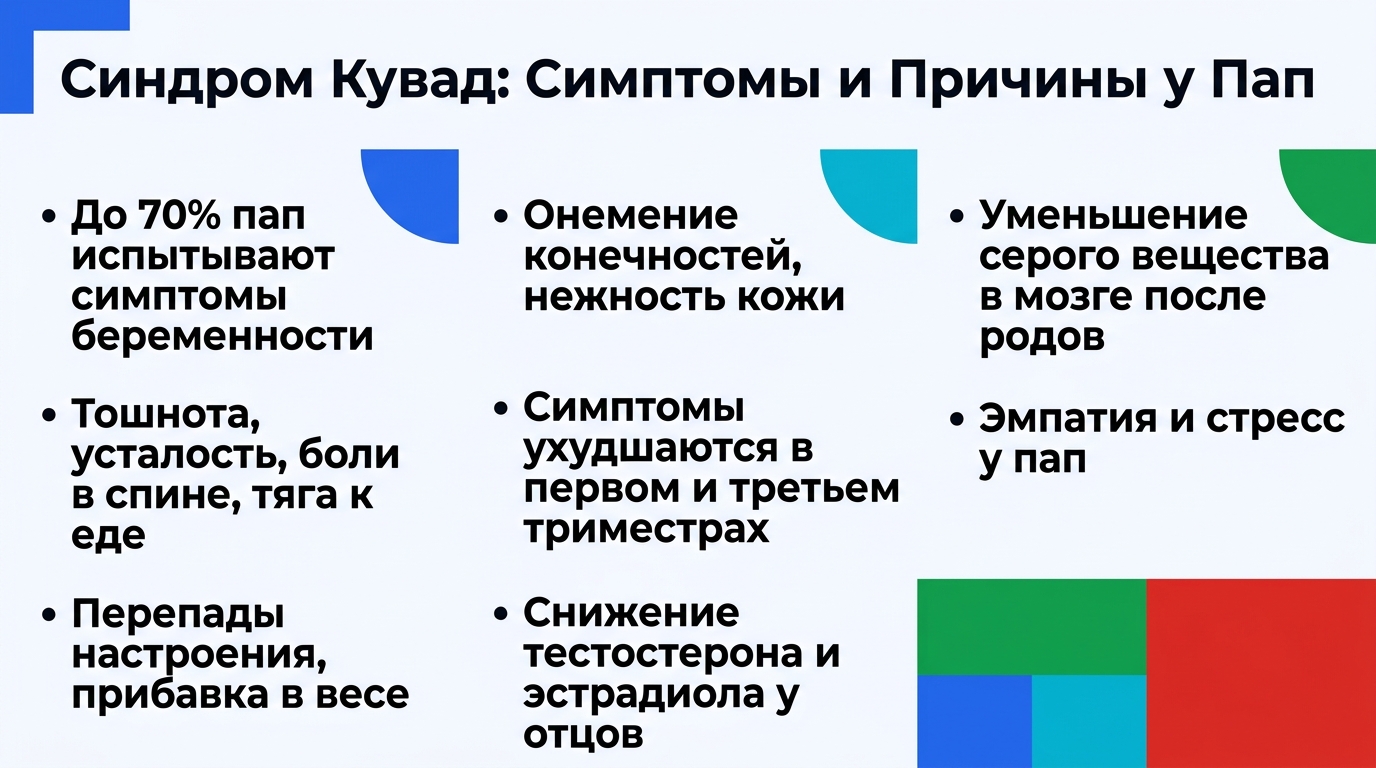 Синдром Кувад: Симптомы и Причины у Пап

• До 70% пап испытывают симптомы беременности

• Тошнота, усталость, боли в спине, тяга к еде

• Перепады настроения, прибавка в весе

• Онемение конечностей, нежность кожи

• Симптомы ухудшаются в первом и третьем триместрах

• Снижение тестостерона и эстрадиола у отцов

• Уменьшение серого вещества в мозге после родов

• Эмпатия и стресс у пап